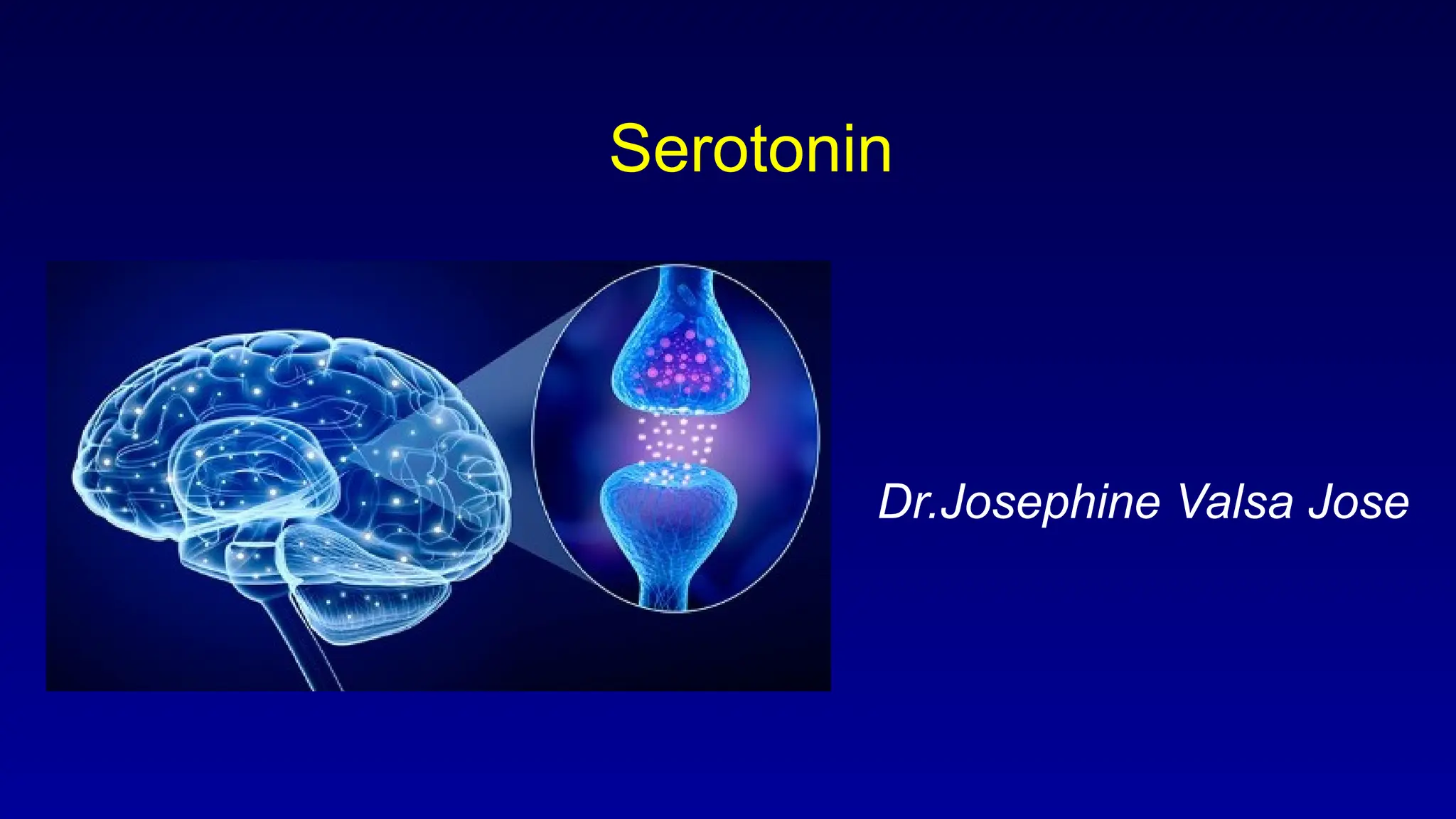 Serotonin

Dr.Josephine Valsa Jose